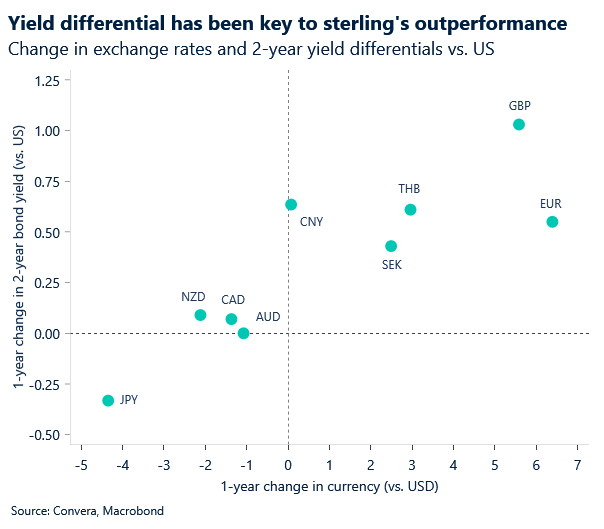 Yield differential has been key to sterling's outperformance
Change in exchange rates and 2-year yield differentials vs. US

1-year change in 2-year bond yield (vs. US)

1.25
1.00
0.75
0.50
0.25
0.00
-0.25
-0.50

GBP
THB
EUR
CNY
SEK
NZD
CAD
AUD
JPY

-5 -4 -3 -2 -1 0 1 2 3 4 5 6 7

1-year change in currency (vs. USD)

Source: Convera, Macrobond